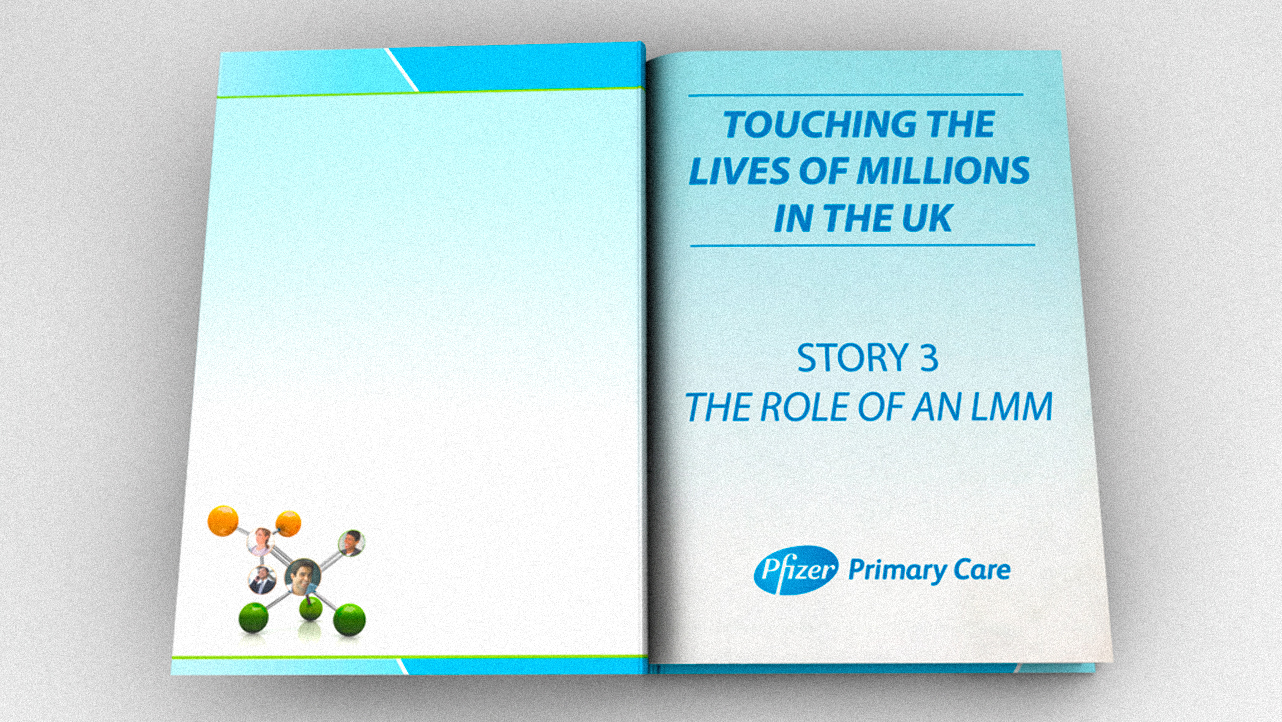 TOUCHING THE LIVES OF MILLIONS IN THE UK

STORY 3
THE ROLE OF AN LMM

Pfizer Primary Care